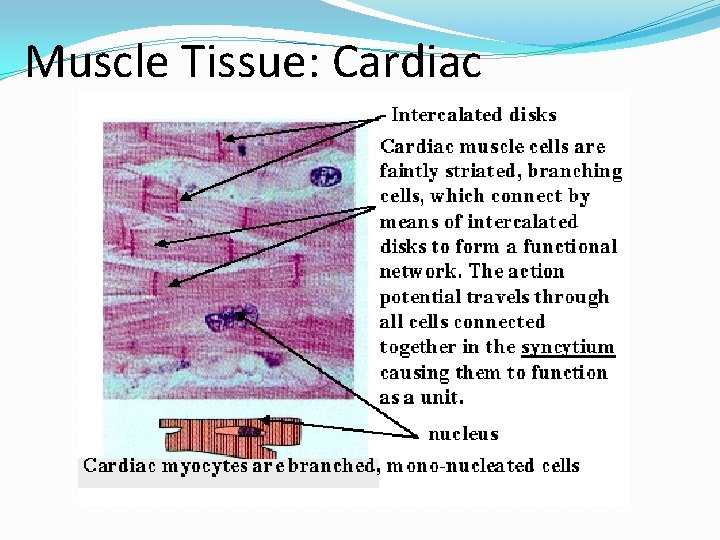 Muscle Tissue: Cardiac

Intercalated disks

Cardiac muscle cells are faintly striated, branching cells, which connect by means of intercalated disks to form a functional network. The action potential travels through all cells connected together in the syncytium causing them to function as a unit.

nucleus

Cardiac myocytes are branched, mono-nucleated cells